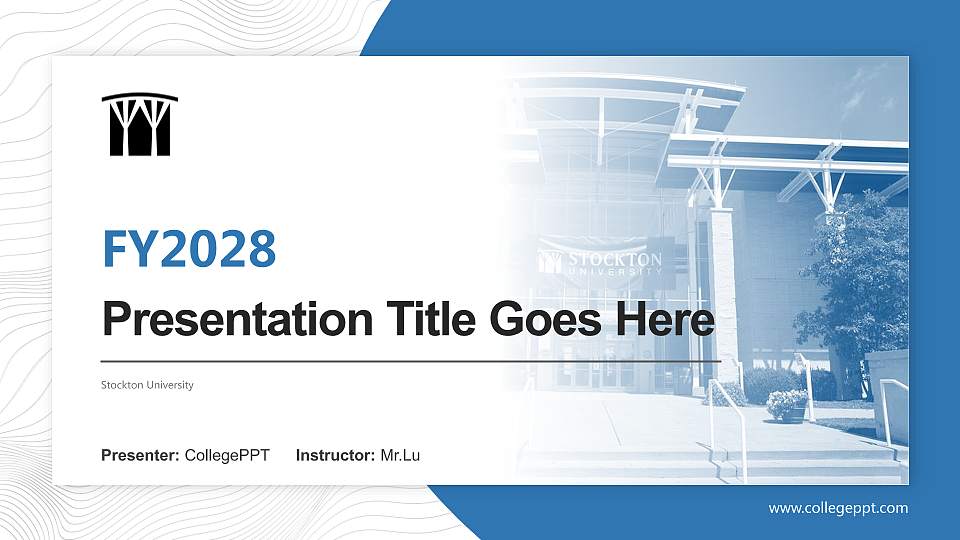 FY2028

Presentation Title Goes Here

Stockton University

STOCKTON UNIVERSITY

Presenter: CollegePPT Instructor: Mr.Lu

www.collegeppt.com